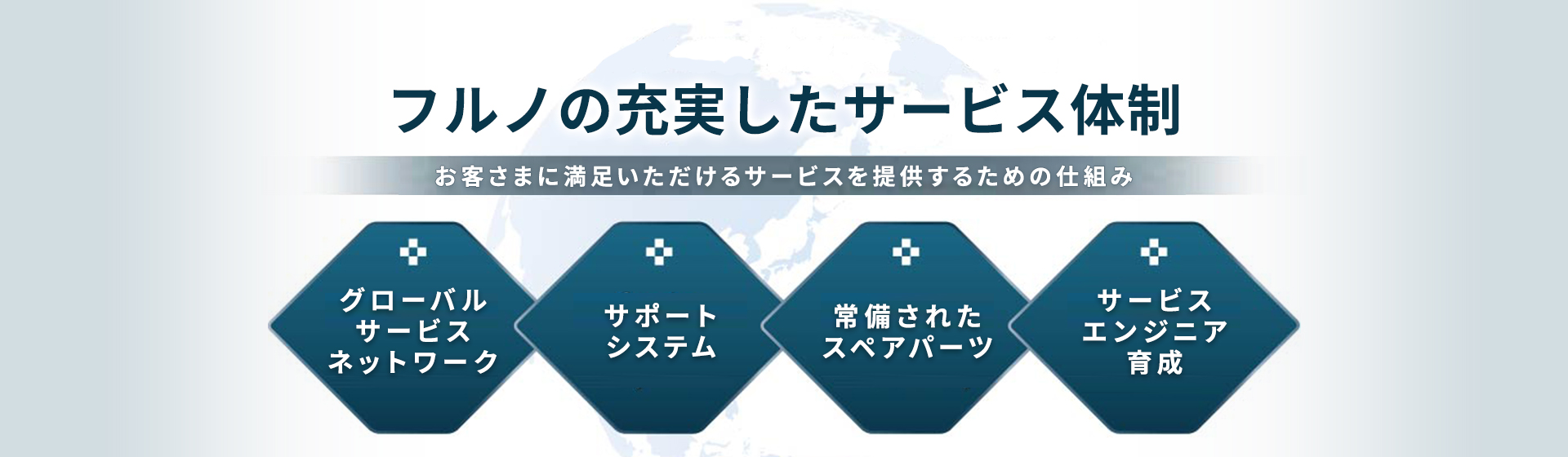 フルノの充実したサービス体制

お客さまに満足いただけるサービスを提供するための仕組み

グローバル
サービス
ネットワーク

サポート
システム

常備された
スペアパーツ

サービス
エンジニア
育成